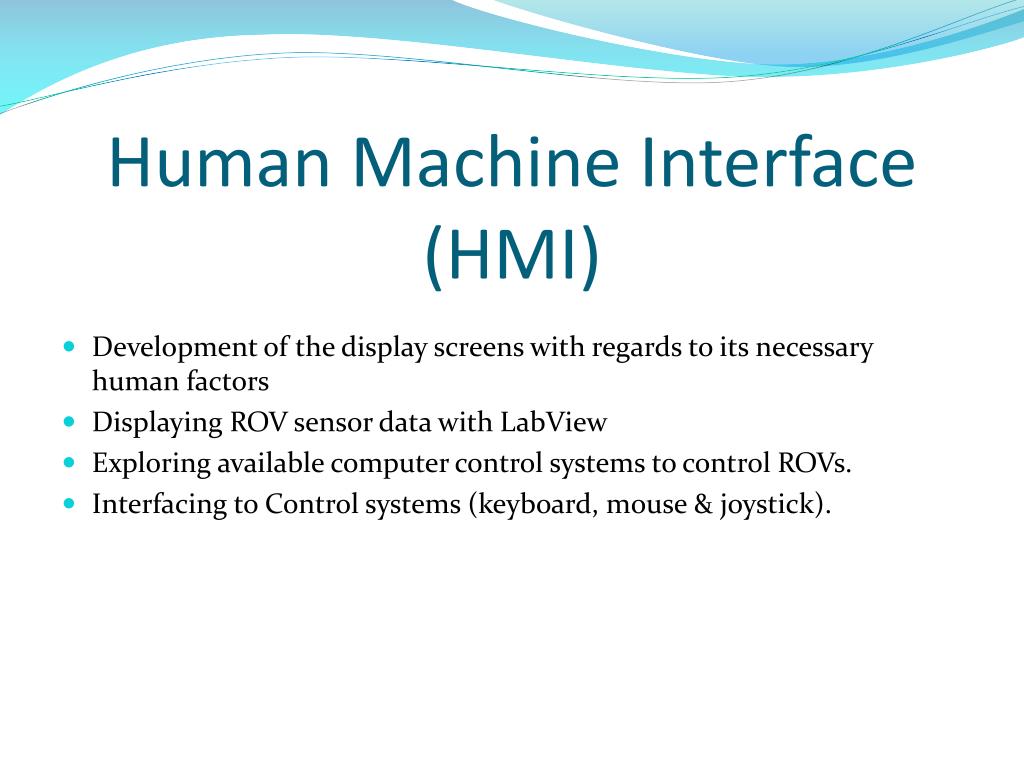 Human Machine Interface (HMI)

- Development of the display screens with regards to its necessary human factors
- Displaying ROV sensor data with LabView
- Exploring available computer control systems to control ROVs.
- Interfacing to Control systems (keyboard, mouse & joystick).